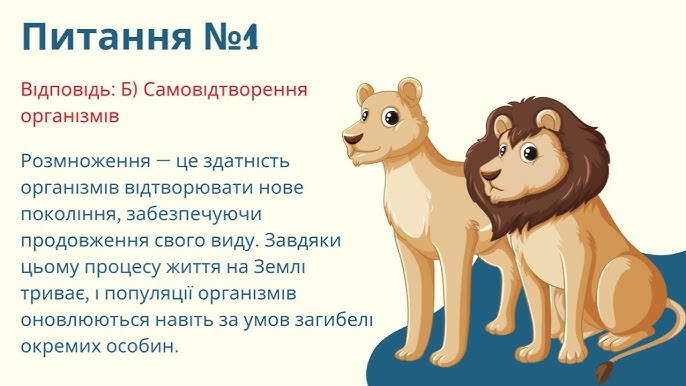 Питання №1

Відповідь: Б) Самовідтворення організмів

Розмноження — це здатність організмів відтворювати нове покоління, забезпечуючи продовження свого виду. Завдяки цьому процесу життя на Землі триває, і популяції організмів оновлюються навіть за умов загибелі окремих особин.